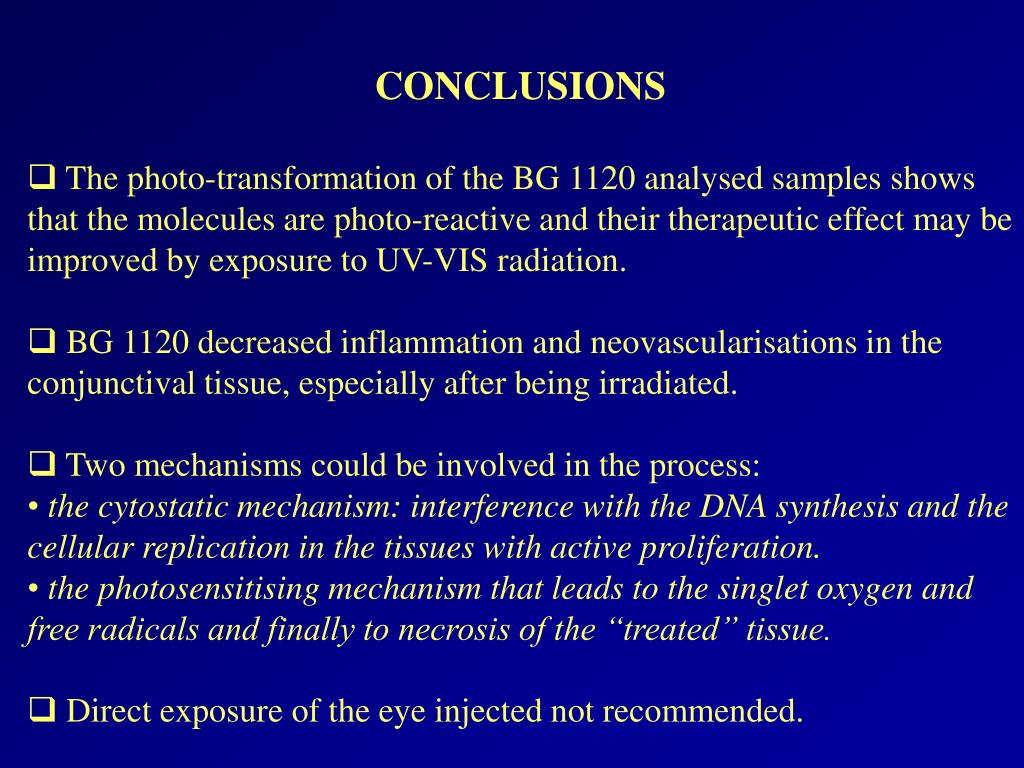 CONCLUSIONS

❑ The photo-transformation of the BG 1120 analysed samples shows that the molecules are photo-reactive and their therapeutic effect may be improved by exposure to UV-VIS radiation.

❑ BG 1120 decreased inflammation and neovascularisations in the conjunctival tissue, especially after being irradiated.

❑ Two mechanisms could be involved in the process:
• the cytostatic mechanism: interference with the DNA synthesis and the cellular replication in the tissues with active proliferation.
• the photosensitising mechanism that leads to the singlet oxygen and free radicals and finally to necrosis of the “treated” tissue.

❑ Direct exposure of the eye injected not recommended.